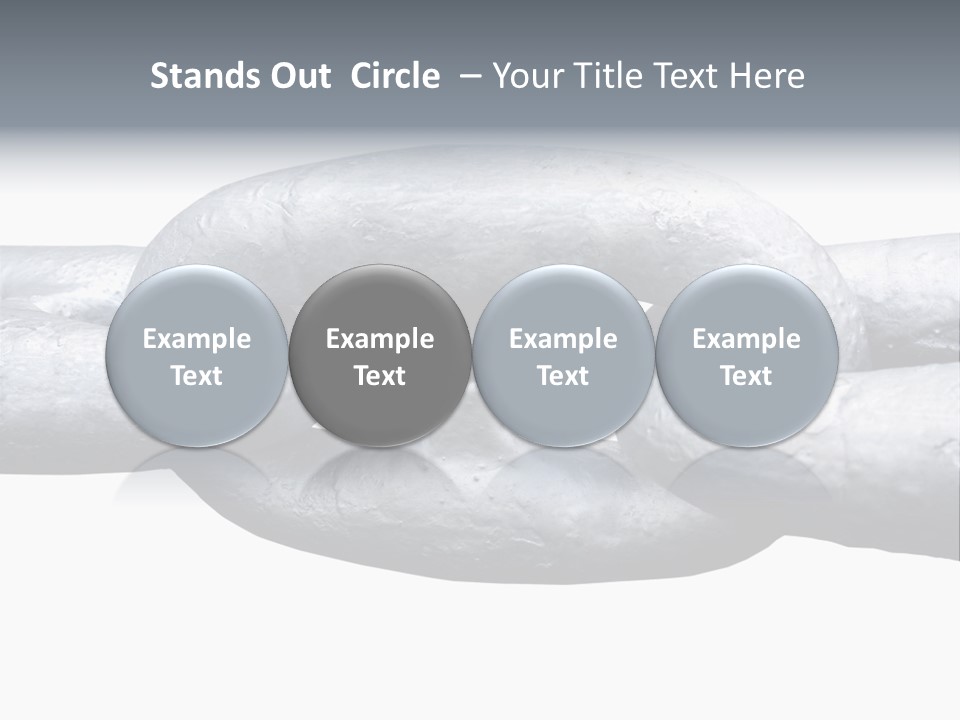 Stands Out Circle – Your Title Text Here

Example Text

Example Text

Example Text

Example Text